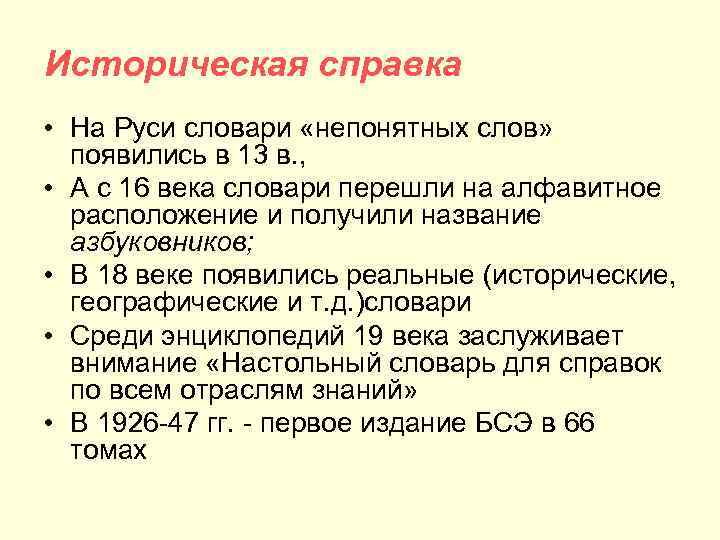 Историческая справка

• На Руси словари «непонятных слов» появились в 13 в.,
• А с 16 века словари перешли на алфавитное расположение и получили название азбуковников;
• В 18 веке появились реальные (исторические, географические и т.д.)словари
• Среди энциклопедий 19 века заслуживает внимание «Настольный словарь для справок по всем отраслям знаний»
• В 1926-47 гг. - первое издание БСЭ в 66 томах